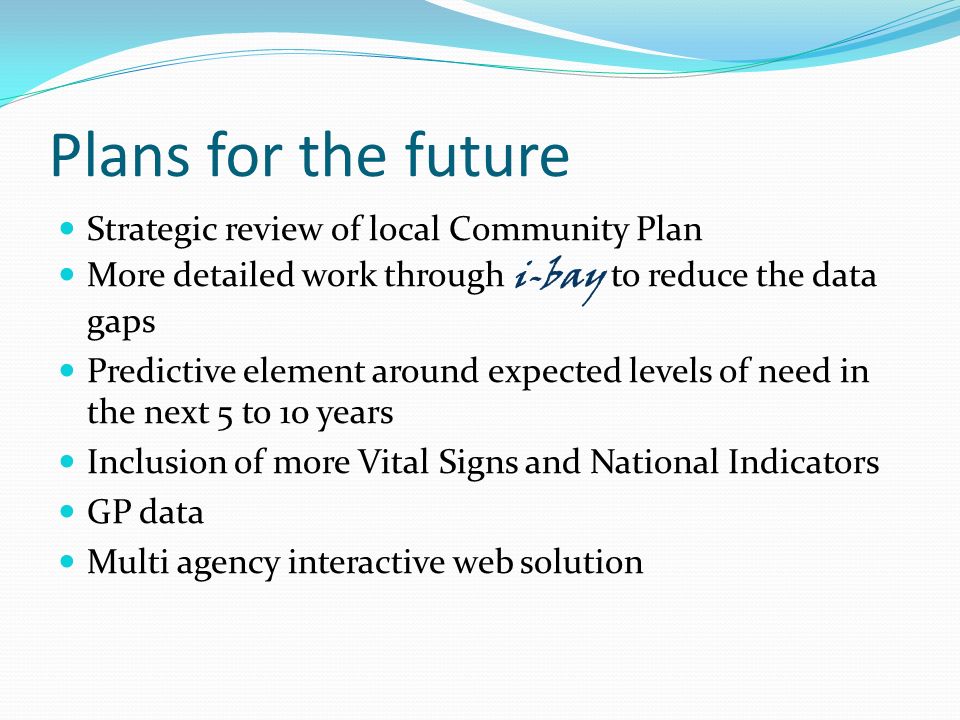 Plans for the future

- Strategic review of local Community Plan
- More detailed work through i-bay to reduce the data gaps
- Predictive element around expected levels of need in the next 5 to 10 years
- Inclusion of more Vital Signs and National Indicators
- GP data
- Multi agency interactive web solution